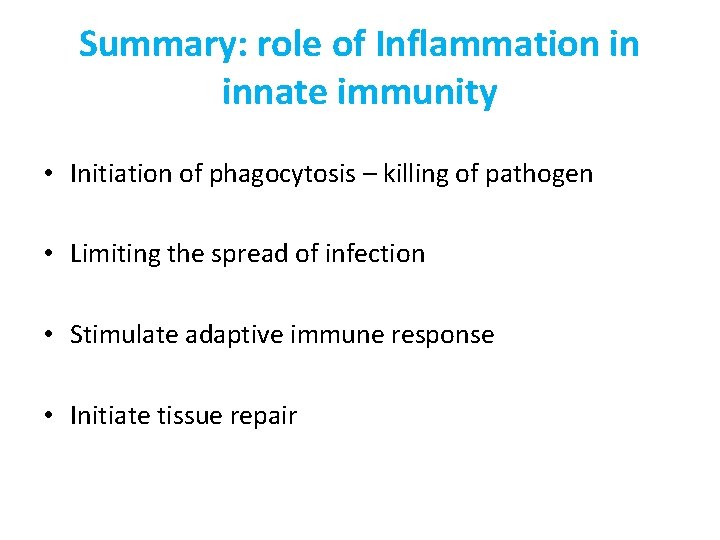 Summary: role of Inflammation in innate immunity

• Initiation of phagocytosis – killing of pathogen

• Limiting the spread of infection

• Stimulate adaptive immune response

• Initiate tissue repair